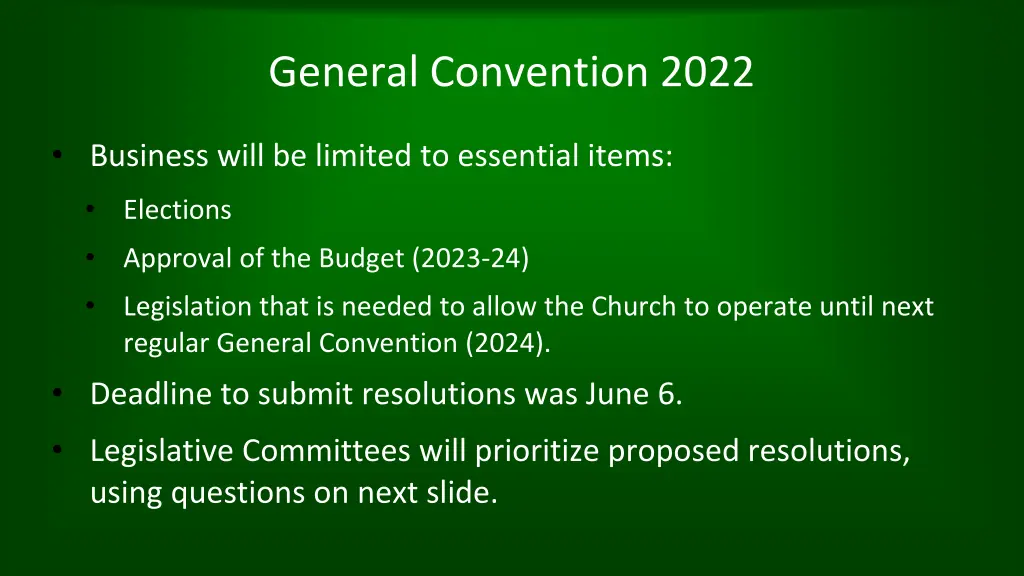 General Convention 2022

• Business will be limited to essential items:
  • Elections
  • Approval of the Budget (2023-24)
  • Legislation that is needed to allow the Church to operate until next regular General Convention (2024).
• Deadline to submit resolutions was June 6.
• Legislative Committees will prioritize proposed resolutions, using questions on next slide.